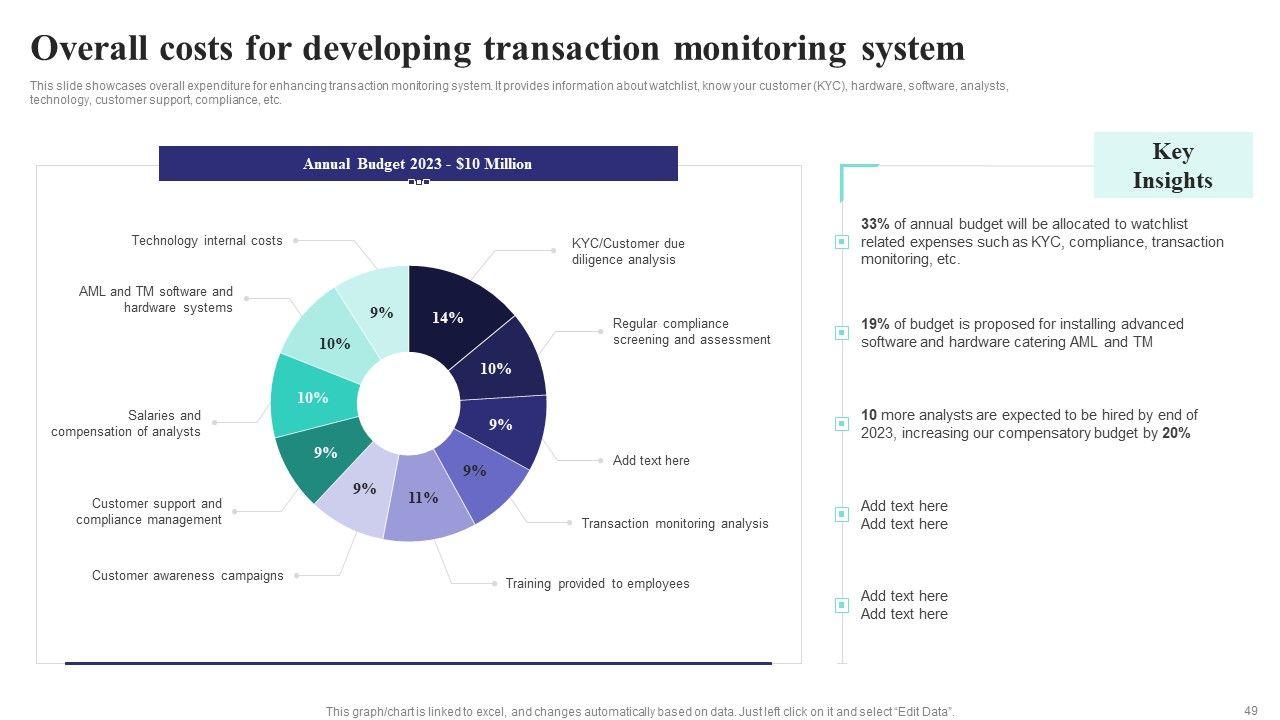 Overall costs for developing transaction monitoring system

This slide showcases overall expenditure for enhancing transaction monitoring system. It provides information about watchlist, know your customer (KYC), hardware, software, analysts, technology, customer support, compliance, etc.

Annual Budget 2023 - $10 Million

Technology internal costs

AML and TM software and hardware systems

Salaries and compensation of analysts

Customer support and compliance management

Customer awareness campaigns

KYC/Customer due diligence analysis

Regular compliance screening and assessment

Add text here

Transaction monitoring analysis

Training provided to employees

14%
10%
9%
9%
11%
9%
9%
10%
10%
9%

Key Insights

33% of annual budget will be allocated to watchlist related expenses such as KYC, compliance, transaction monitoring, etc.

19% of budget is proposed for installing advanced software and hardware catering AML and TM

10 more analysts are expected to be hired by end of 2023, increasing our compensatory budget by 20%

Add text here
Add text here

Add text here
Add text here

This graph/chart is linked to excel, and changes automatically based on data. Just left click on it and select "Edit Data".

49